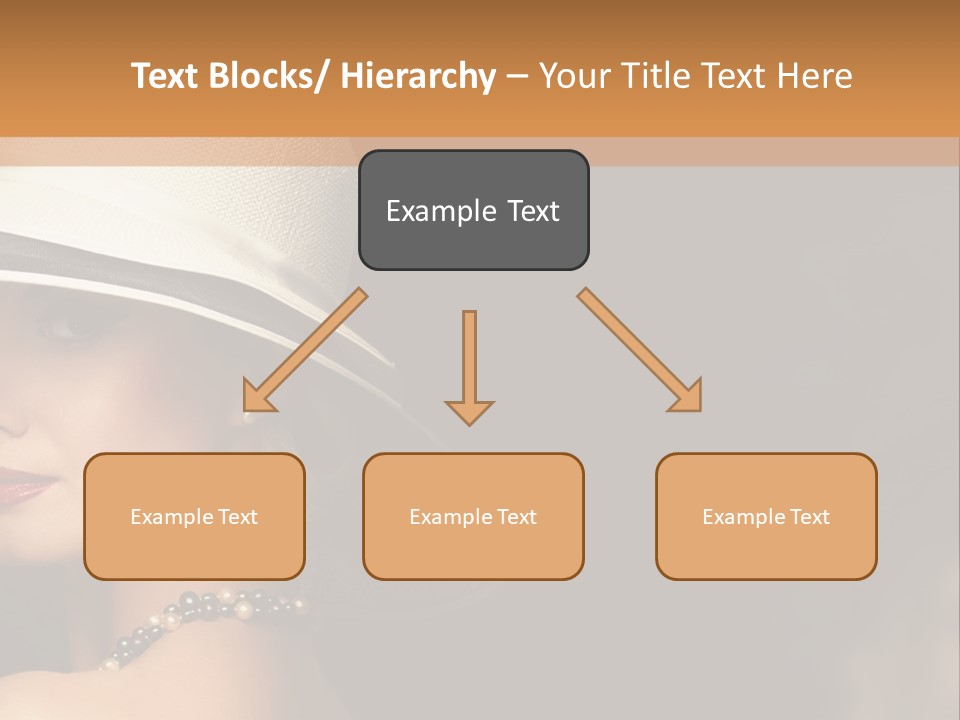 Text Blocks/ Hierarchy – Your Title Text Here

Example Text

Example Text

Example Text

Example Text